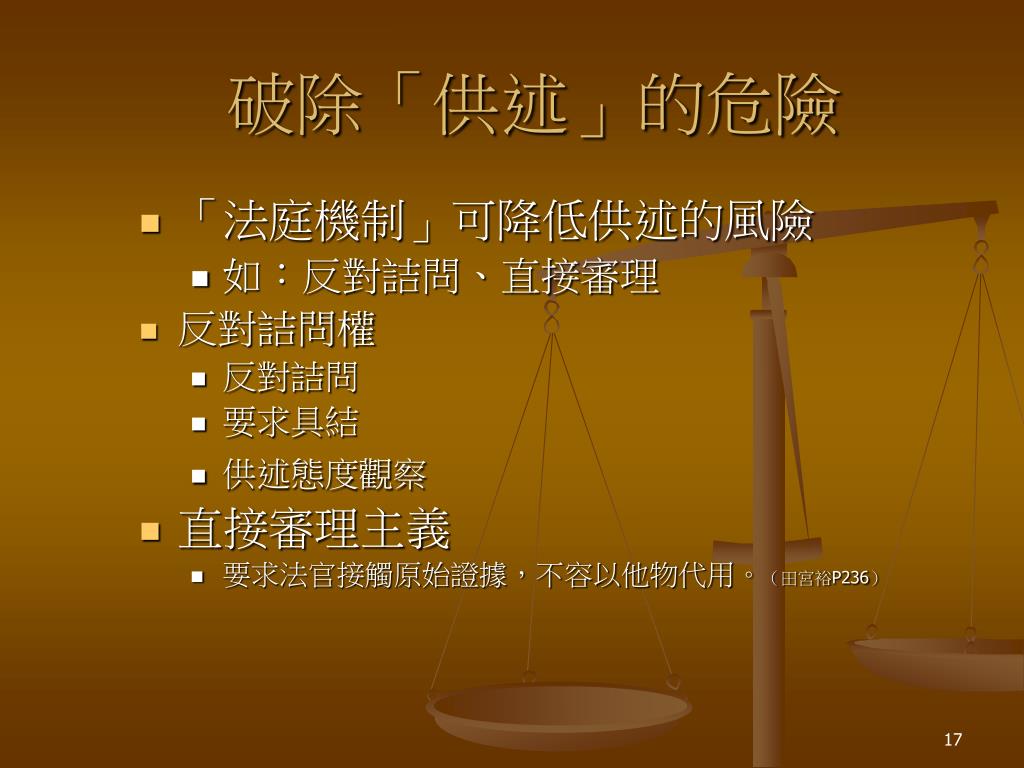 破除「供述」的危險

「法庭機制」可降低供述的風險

如：反對詰問、直接審理

反對詰問權

反對詰問

要求具結

供述態度觀察

直接審理主義

要求法官接觸原始證據，不容以他物代用。（田宮裕P236）

17